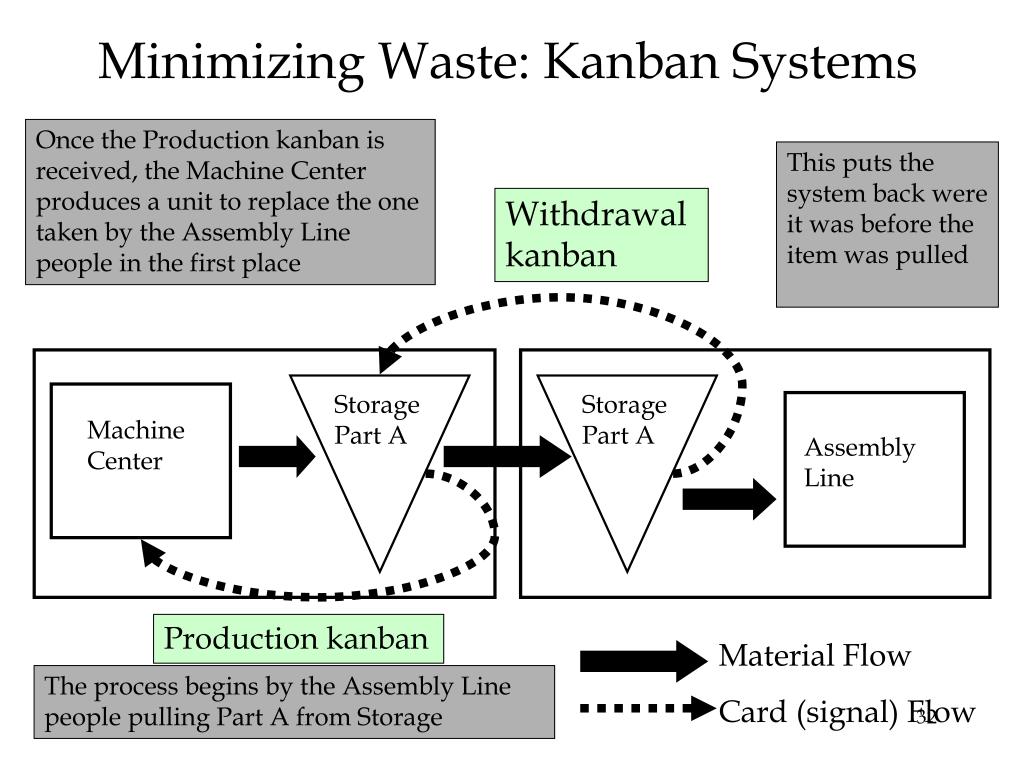 Minimizing Waste: Kanban Systems

Once the Production kanban is received, the Machine Center produces a unit to replace the one taken by the Assembly Line people in the first place

Withdrawal kanban

This puts the system back were it was before the item was pulled

Machine Center

Storage Part A

Storage Part A

Assembly Line

Production kanban

The process begins by the Assembly Line people pulling Part A from Storage

Material Flow

Card (signal) Flow

32